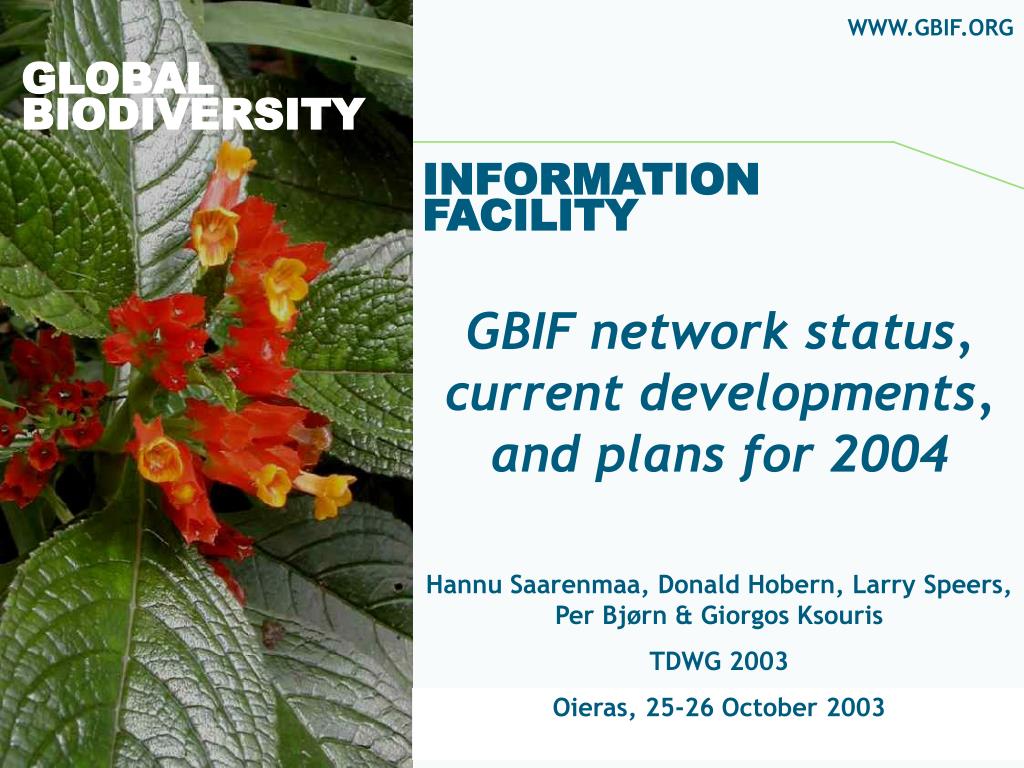 WWW.GBIF.ORG

GLOBAL BIODIVERSITY

INFORMATION FACILITY

GBIF network status, current developments, and plans for 2004

Hannu Saarenmaa, Donald Hobern, Larry Speers, Per Bjørn & Giorgos Ksouris

TDWG 2003

Oieras, 25-26 October 2003